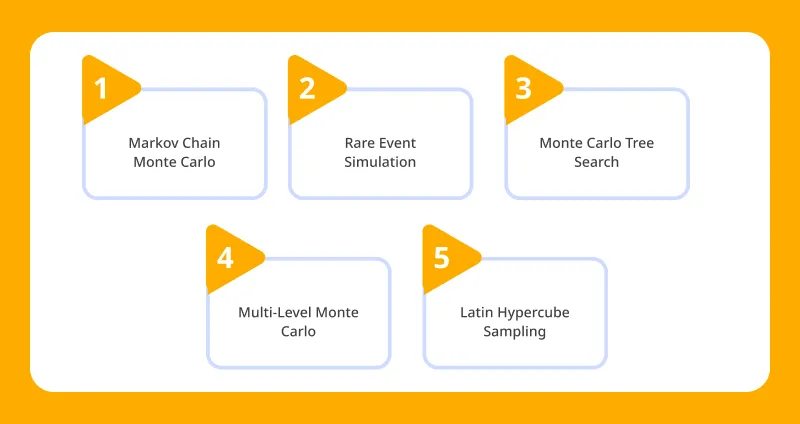 1
Markov Chain Monte Carlo

2
Rare Event Simulation

3
Monte Carlo Tree Search

4
Multi-Level Monte Carlo

5
Latin Hypercube Sampling